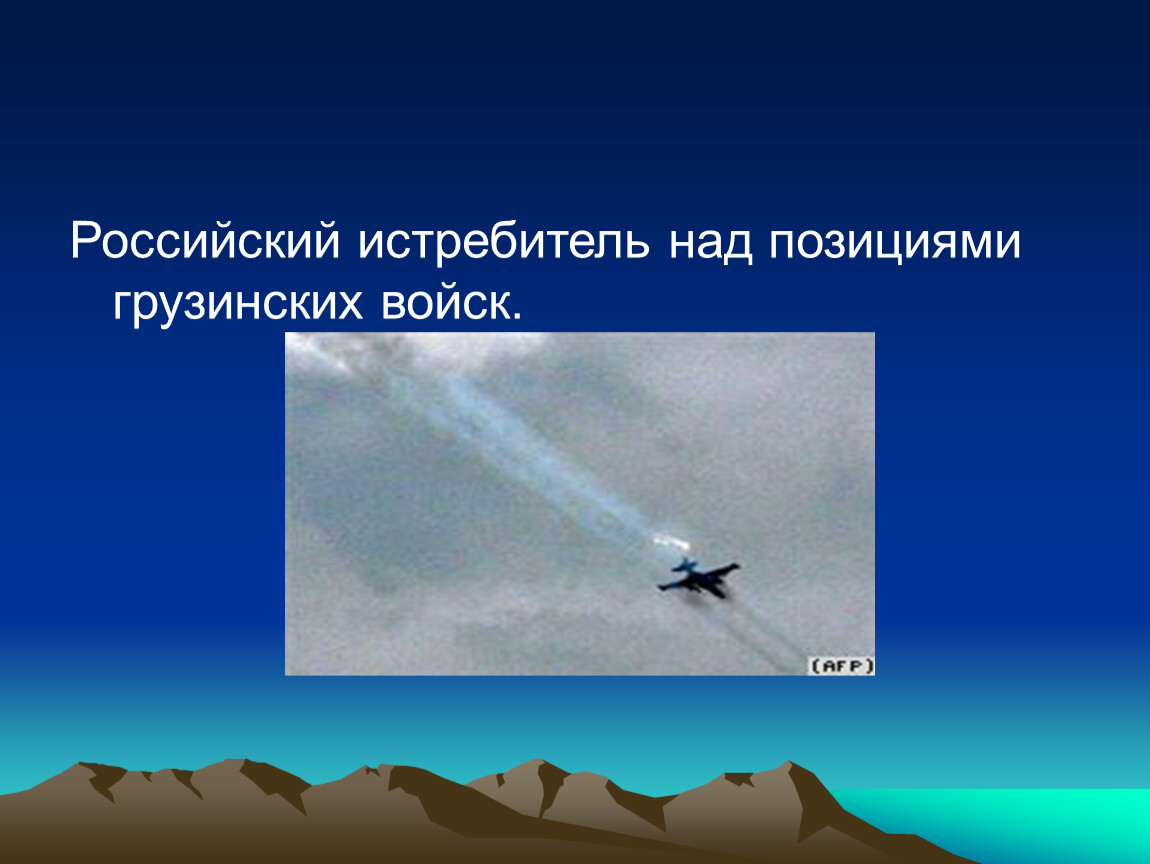 Российский истребитель над позициями грузинских войск.

(AFP)